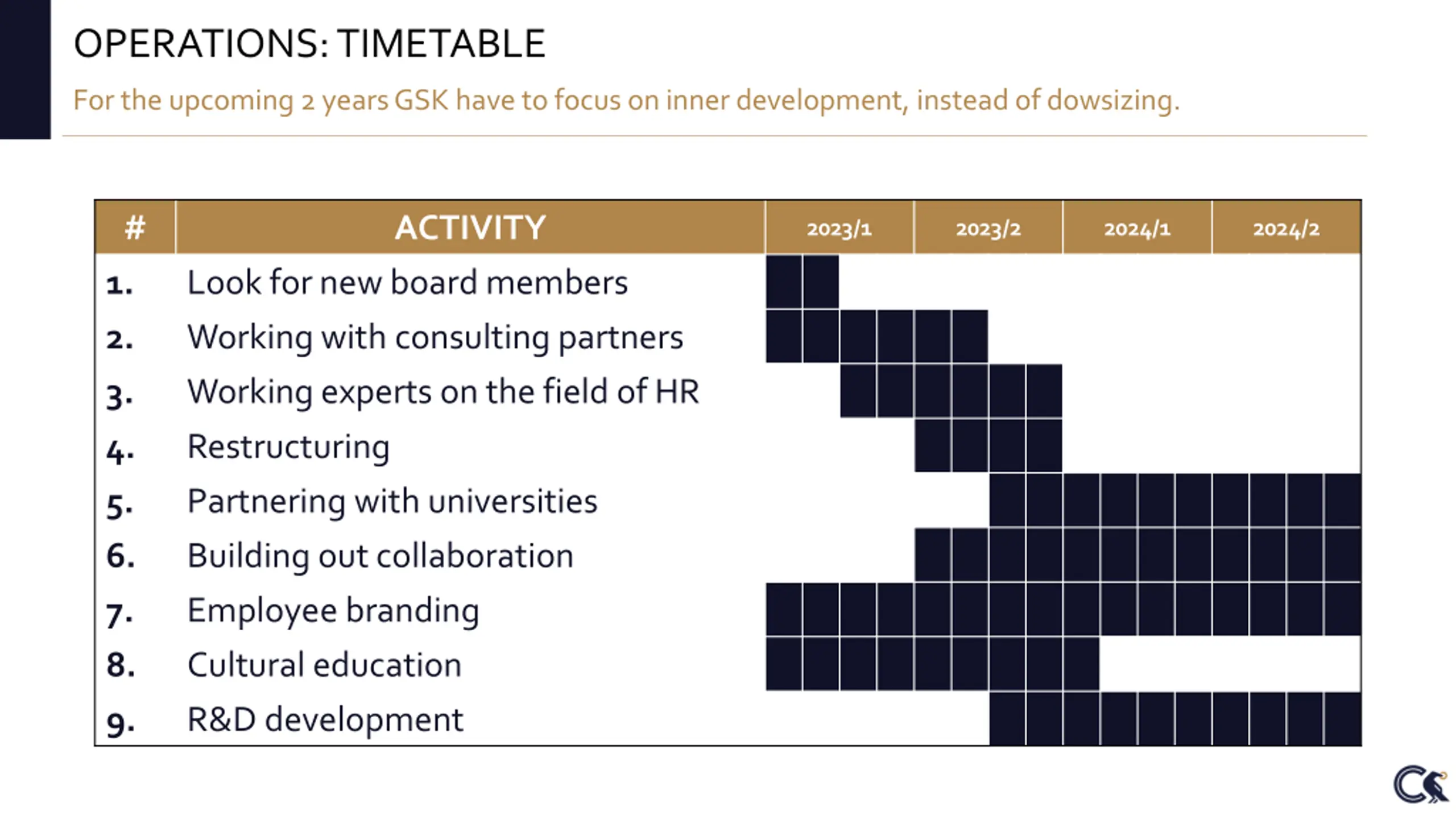 OPERATIONS: TIMETABLE

For the upcoming 2 years GSK have to focus on inner development, instead of dowsizing.

| # | ACTIVITY | 2023/1 | 2023/2 | 2024/1 | 2024/2 |
|---|---|---|---|---|---|
| 1. | Look for new board members | | | | |
| 2. | Working with consulting partners | | | | |
| 3. | Working experts on the field of HR | | | | |
| 4. | Restructuring | | | | |
| 5. | Partnering with universities | | | | |
| 6. | Building out collaboration | | | | |
| 7. | Employee branding | | | | |
| 8. | Cultural education | | | | |
| 9. | R&D development | | | | |